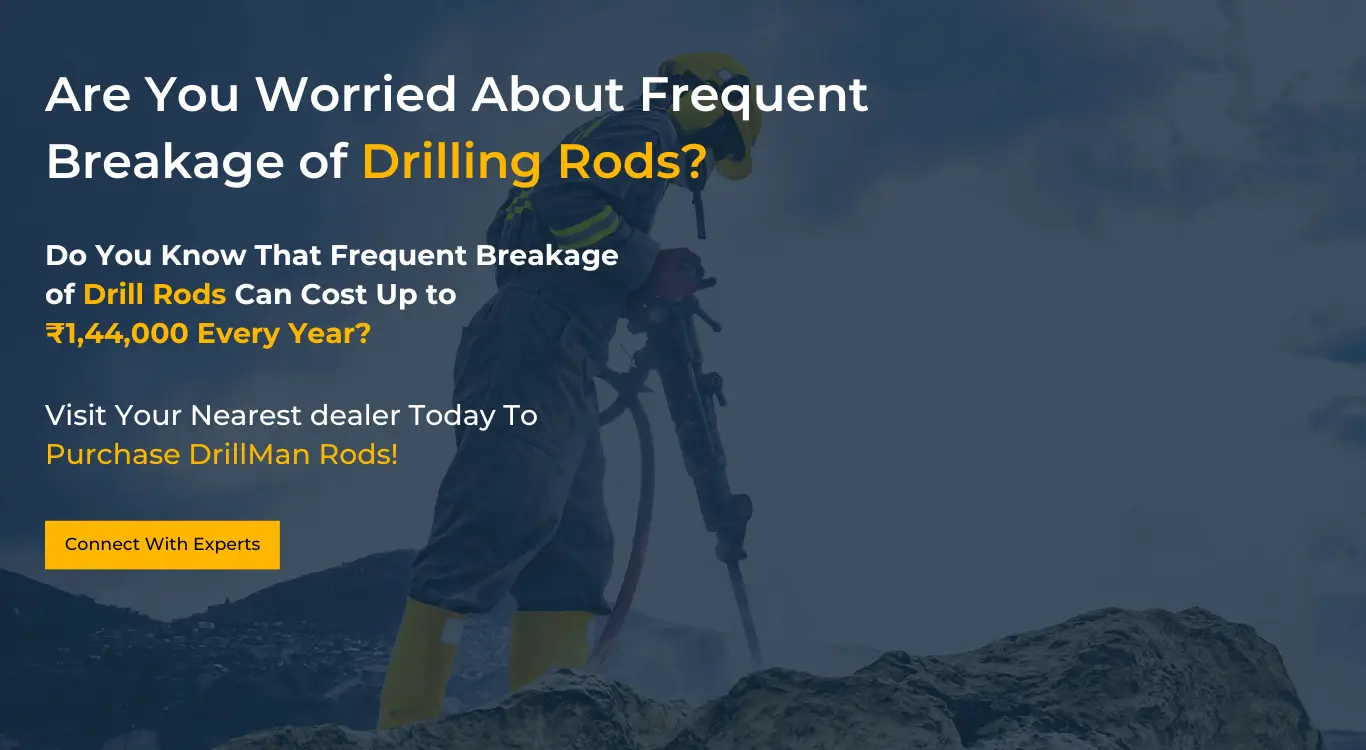 Are You Worried About Frequent Breakage of Drilling Rods?

Do You Know That Frequent Breakage of Drill Rods Can Cost Up to ₹1,44,000 Every Year?

Visit Your Nearest dealer Today To Purchase DrillMan Rods!

Connect With Experts